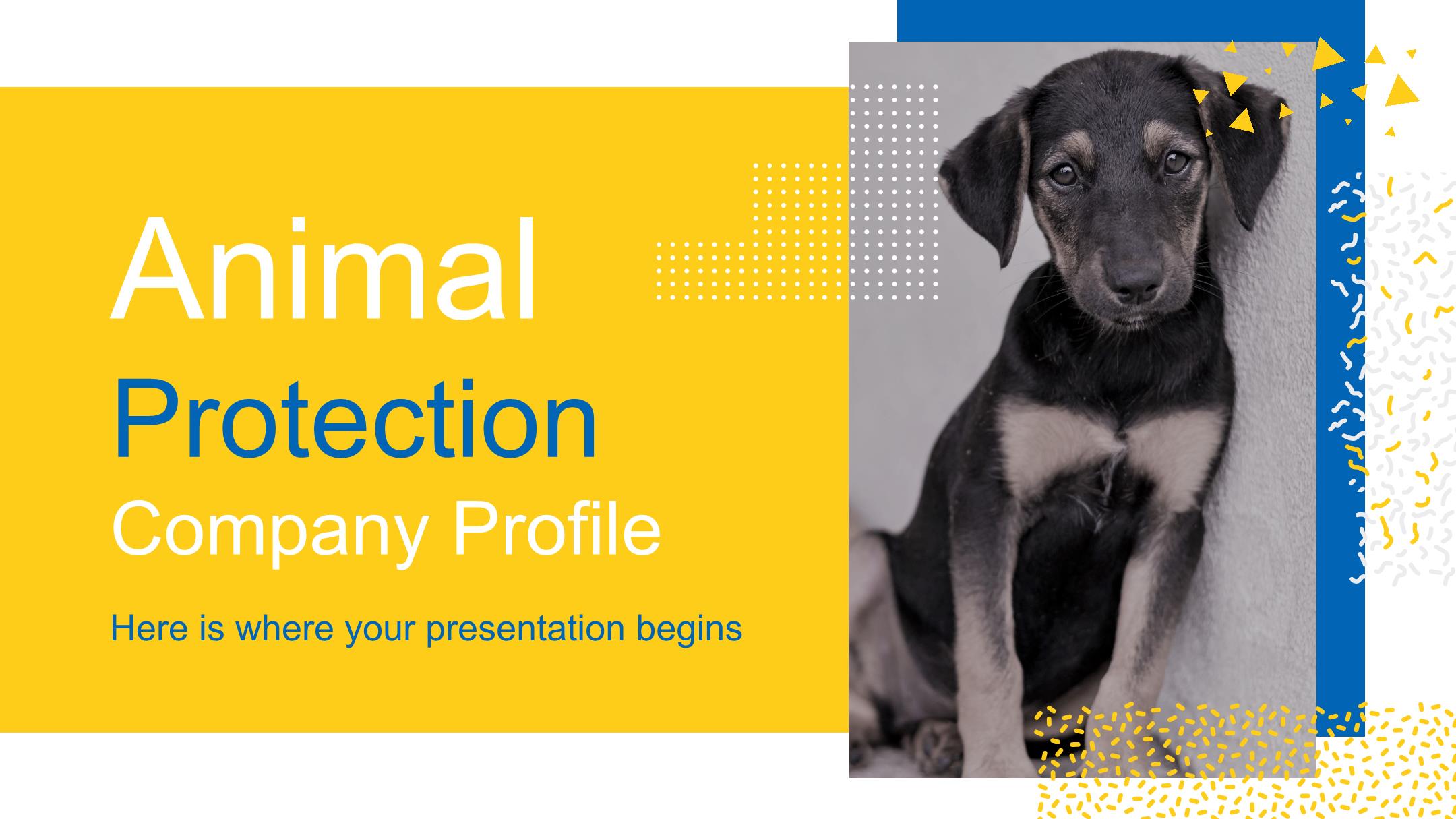 Animal
Protection
Company Profile

Here is where your presentation begins